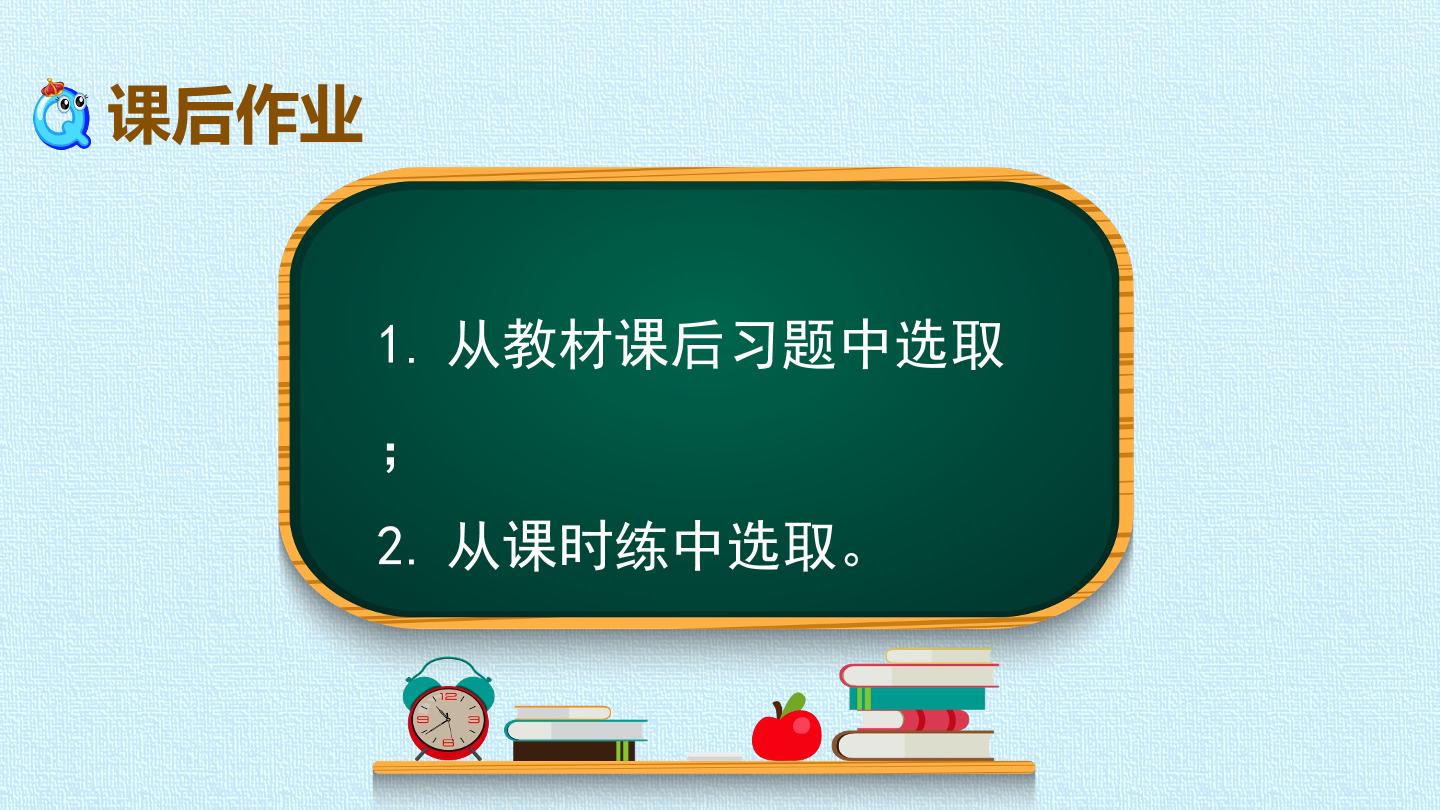 课后作业

1. 从教材课后习题中选取；

2. 从课时练中选取。